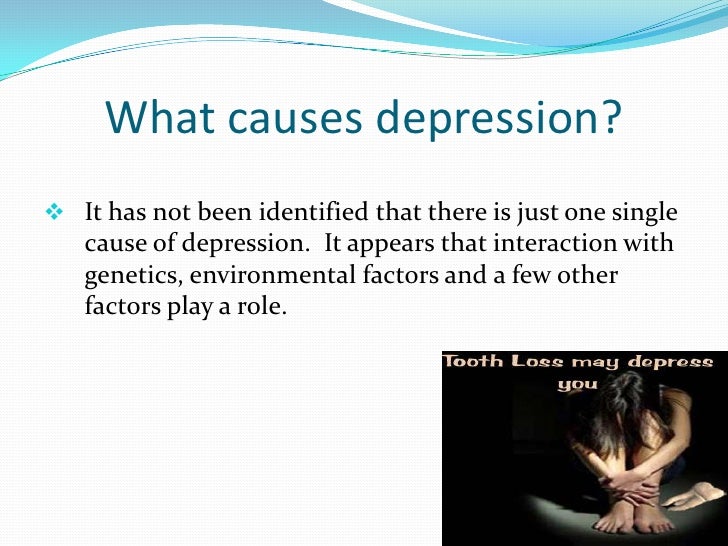 What causes depression?

❖ It has not been identified that there is just one single cause of depression. It appears that interaction with genetics, environmental factors and a few other factors play a role.

Tooth Loss may depress you